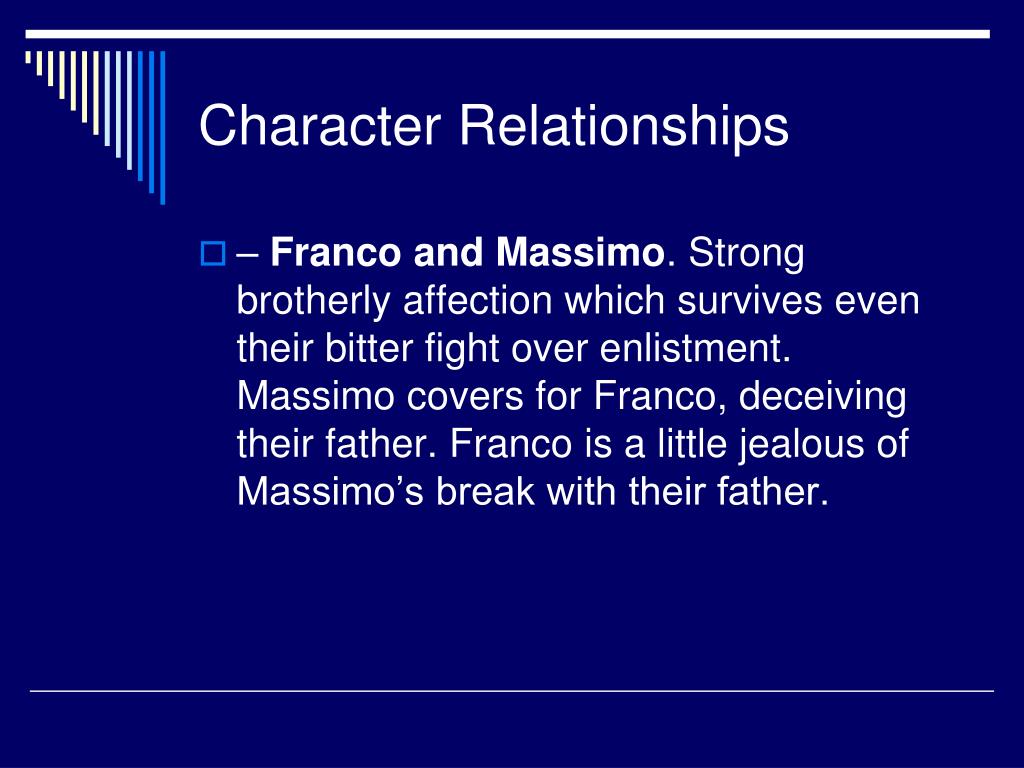 Character Relationships

– Franco and Massimo. Strong brotherly affection which survives even their bitter fight over enlistment. Massimo covers for Franco, deceiving their father. Franco is a little jealous of Massimo’s break with their father.